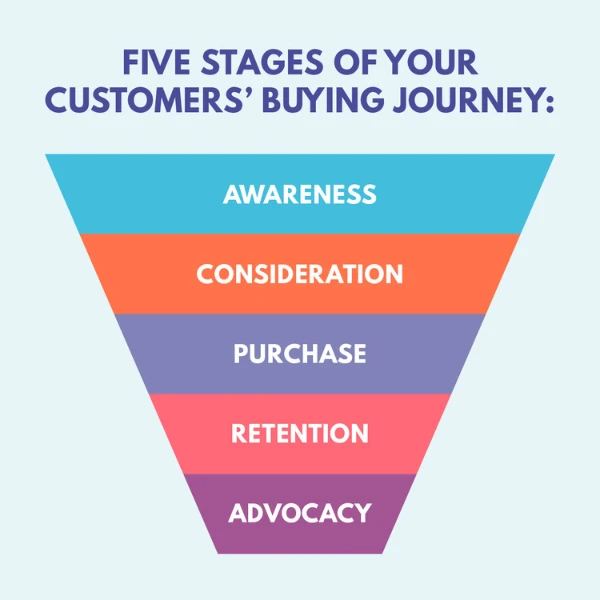 FIVE STAGES OF YOUR CUSTOMERS' BUYING JOURNEY:

AWARENESS

CONSIDERATION

PURCHASE

RETENTION

ADVOCACY